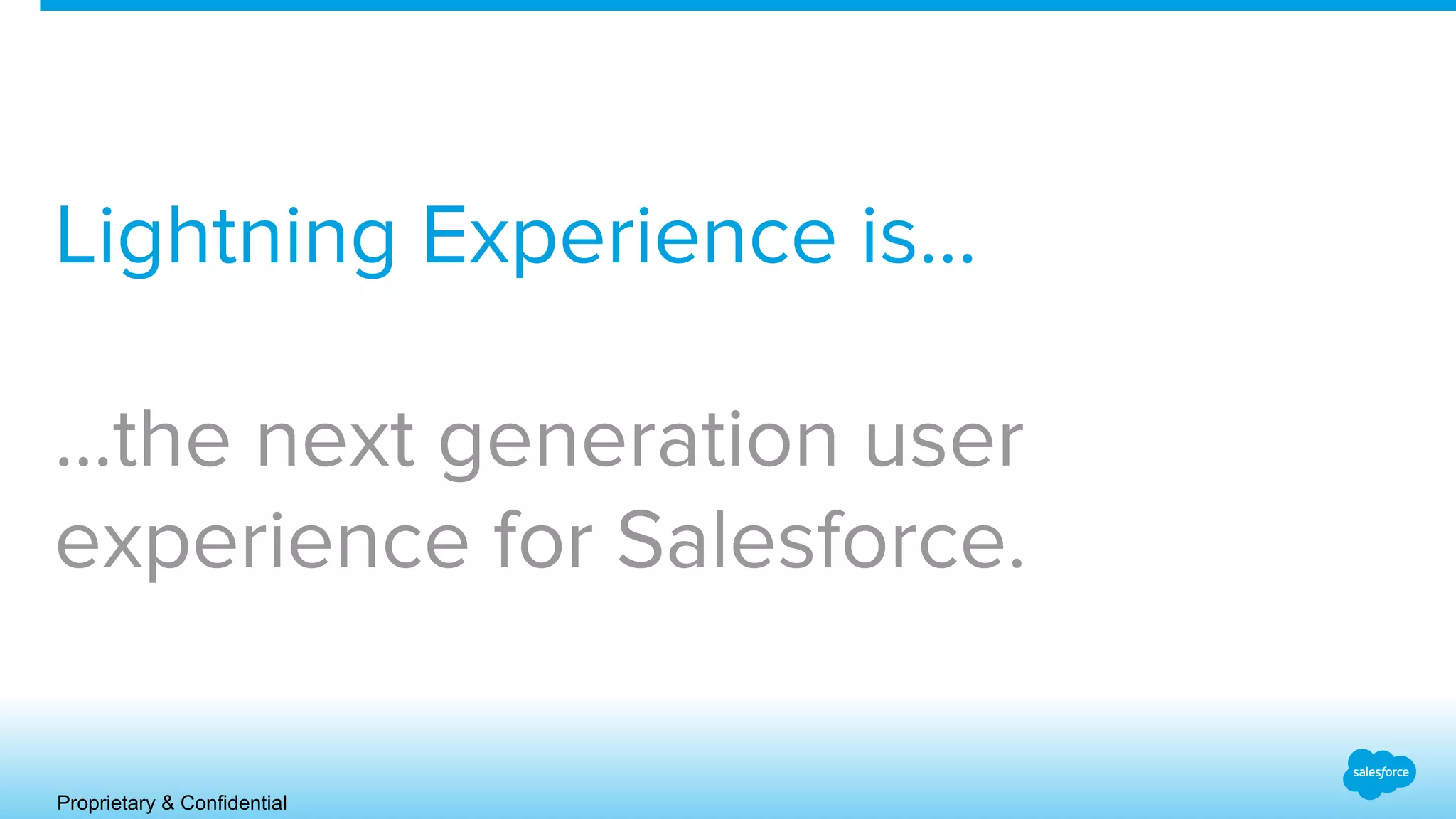 Lightning Experience is...

...the next generation user experience for Salesforce.

Proprietary & Confidential

salesforce